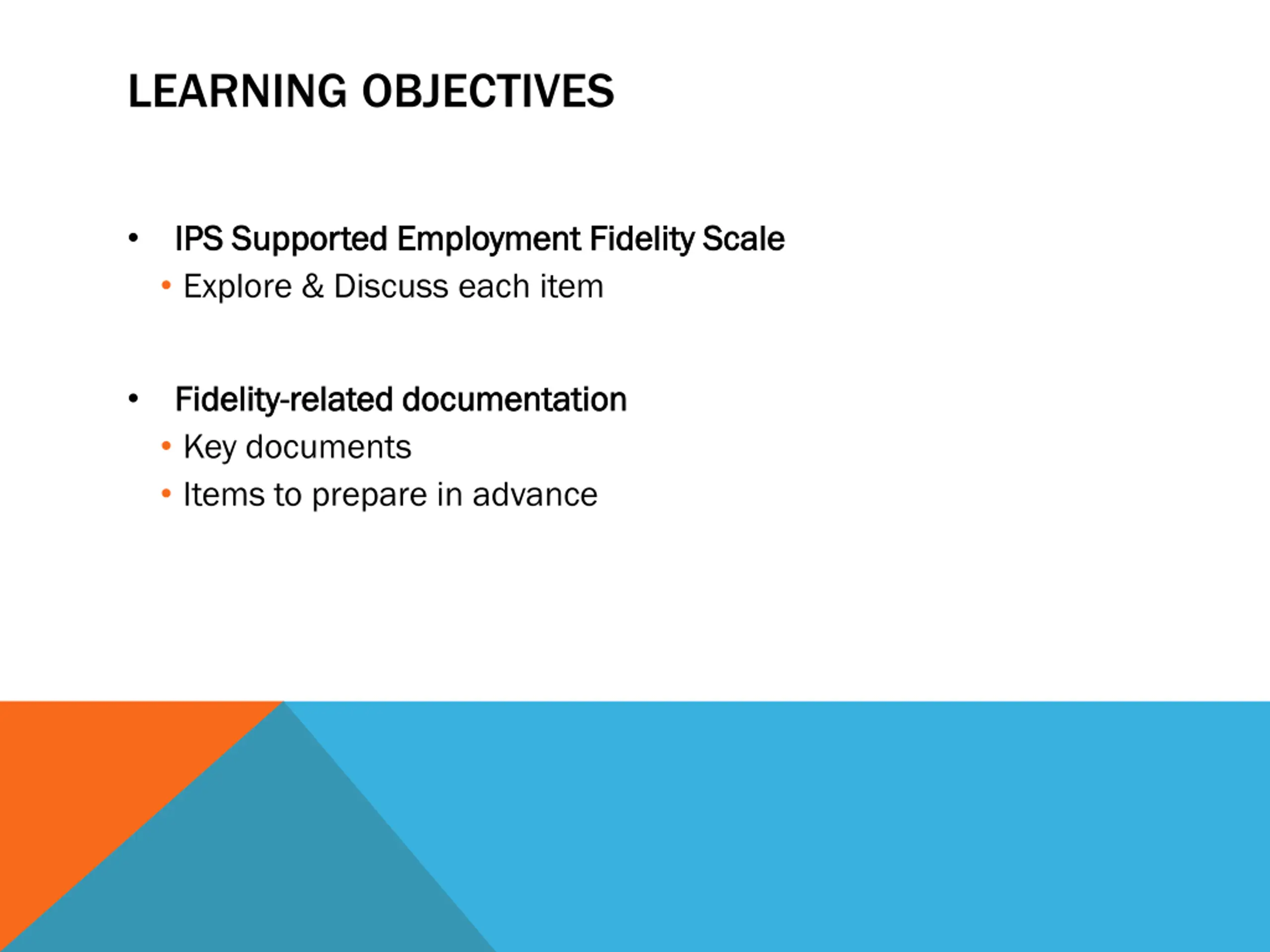 LEARNING OBJECTIVES

• IPS Supported Employment Fidelity Scale
  • Explore & Discuss each item

• Fidelity-related documentation
  • Key documents
  • Items to prepare in advance